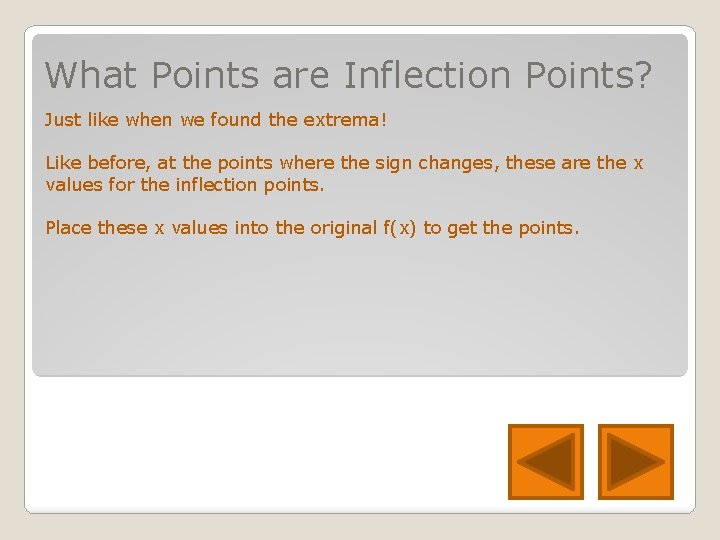 What Points are Inflection Points?

Just like when we found the extrema!

Like before, at the points where the sign changes, these are the x values for the inflection points.

Place these x values into the original f(x) to get the points.